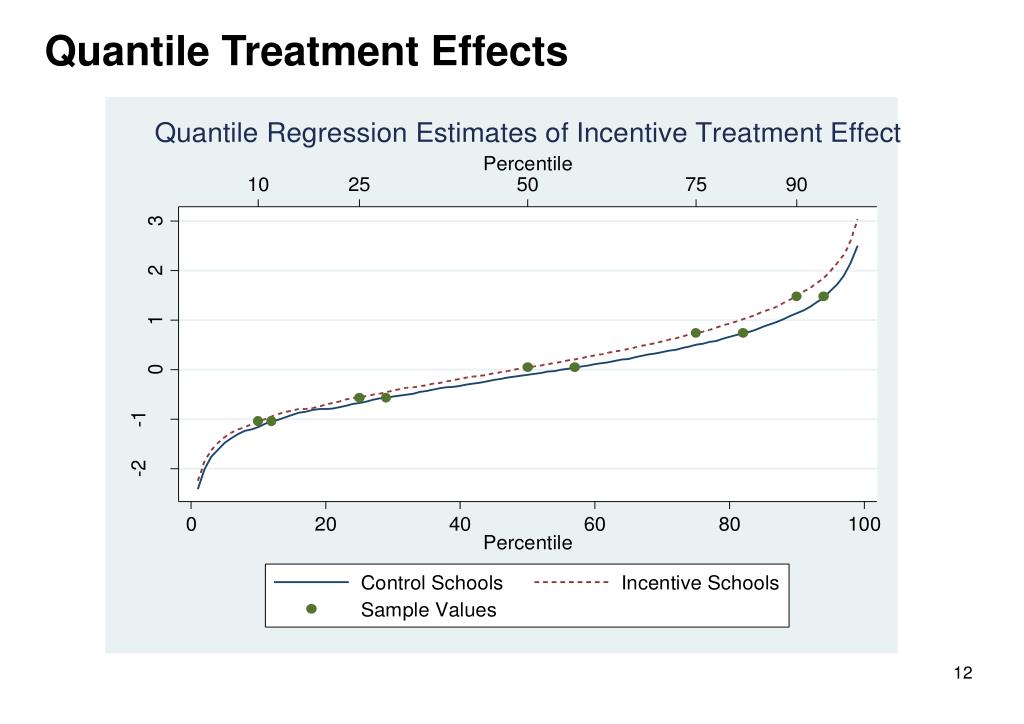 Quantile Treatment Effects

Quantile Regression Estimates of Incentive Treatment Effect

Percentile

10 25 50 75 90

3
2
1
0
-1
-2

0 20 40 60 80 100

Percentile

Control Schools
Incentive Schools
Sample Values

12